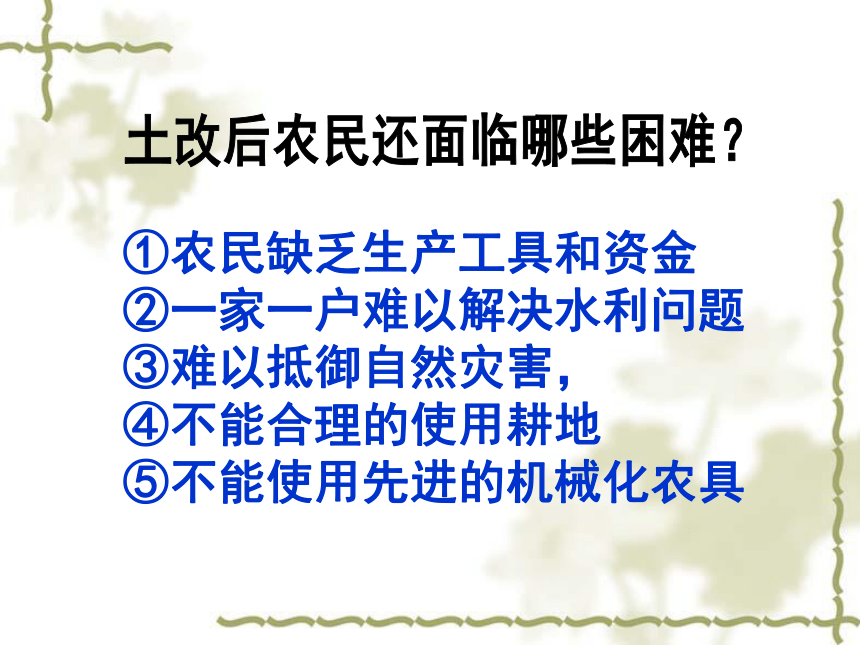 土改后农民还面临哪些困难？

①农民缺乏生产工具和资金
②一家一户难以解决水利问题
③难以抵御自然灾害，
④不能合理的使用耕地
⑤不能使用先进的机械化农具